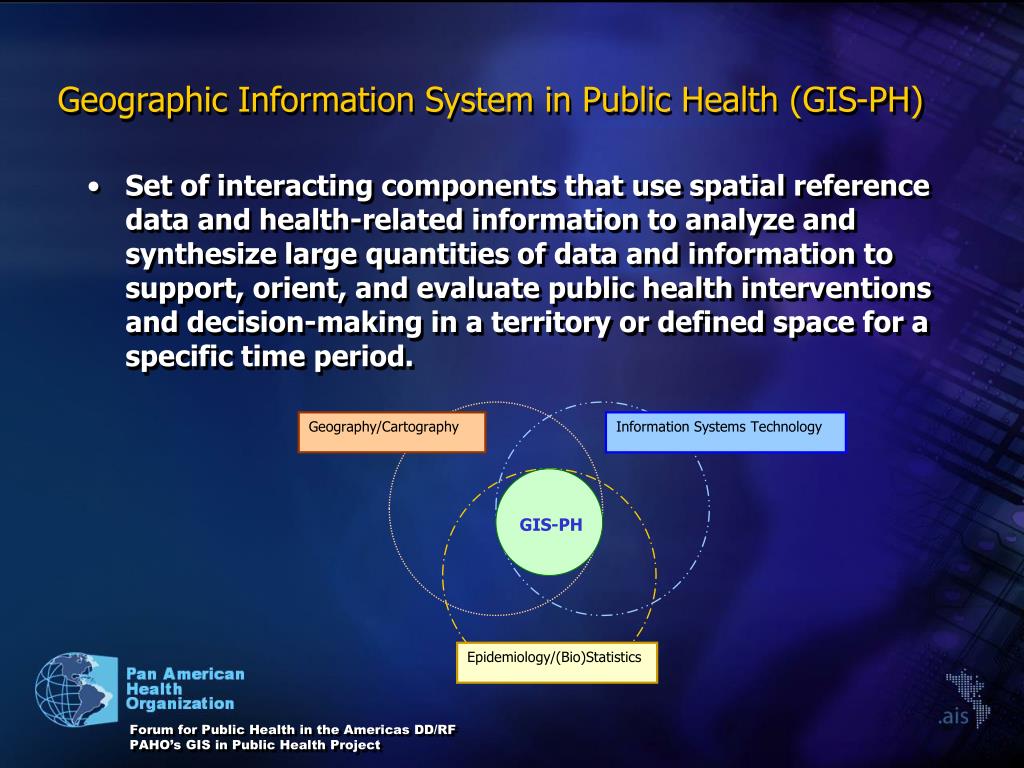 Geographic Information System in Public Health (GIS-PH)

• Set of interacting components that use spatial reference data and health-related information to analyze and synthesize large quantities of data and information to support, orient, and evaluate public health interventions and decision-making in a territory or defined space for a specific time period.

Geography/Cartography

Information Systems Technology

GIS-PH

Epidemiology/(Bio)Statistics

Pan American Health Organization

Forum for Public Health in the Americas DD/RF
PAHO's GIS in Public Health Project

.ais